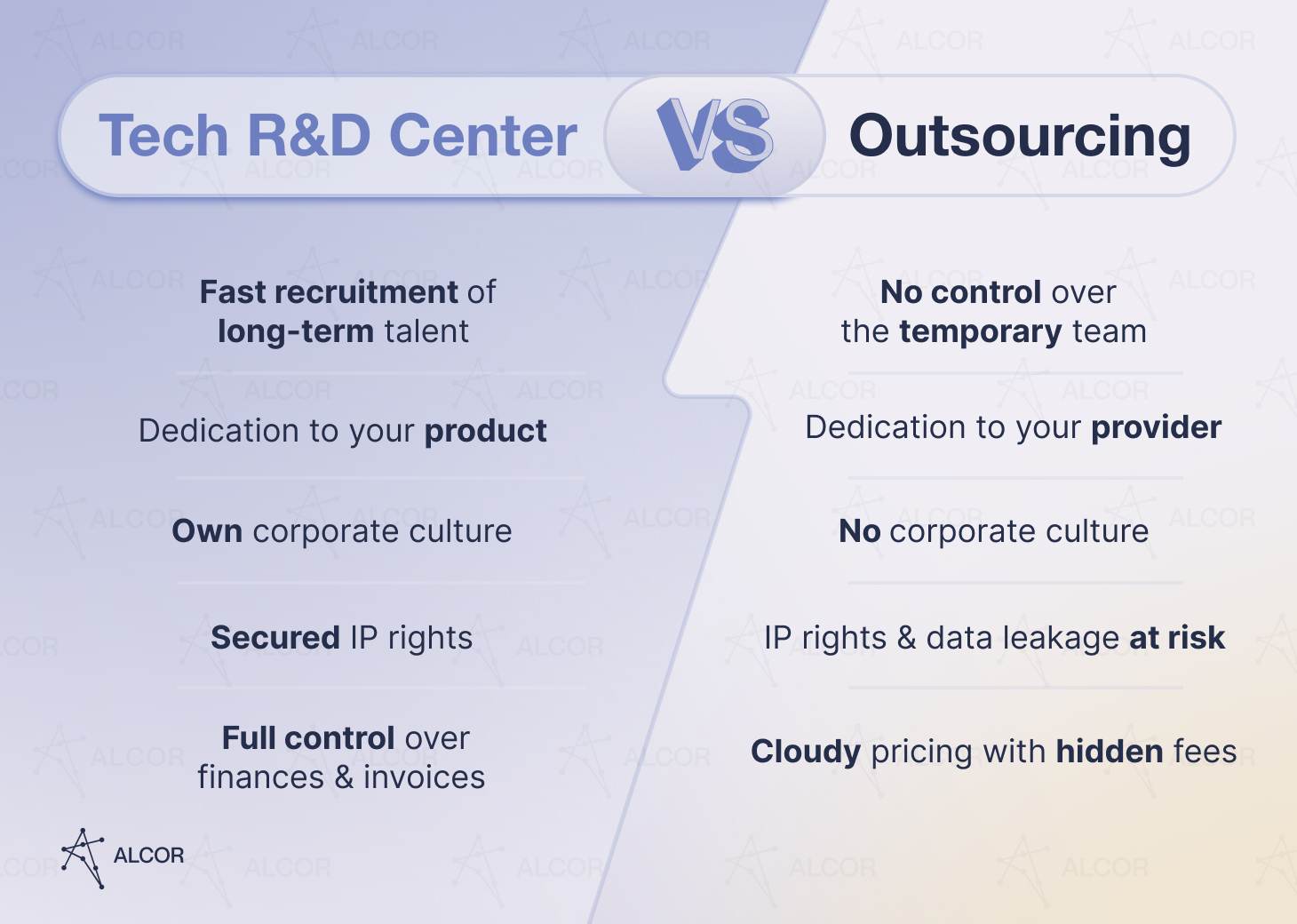 Tech R&D Center VS Outsourcing

Fast recruitment of long-term talent

Dedication to your product

Own corporate culture

Secured IP rights

Full control over finances & invoices

No control over the temporary team

Dedication to your provider

No corporate culture

IP rights & data leakage at risk

Cloudy pricing with hidden fees

ALCOR